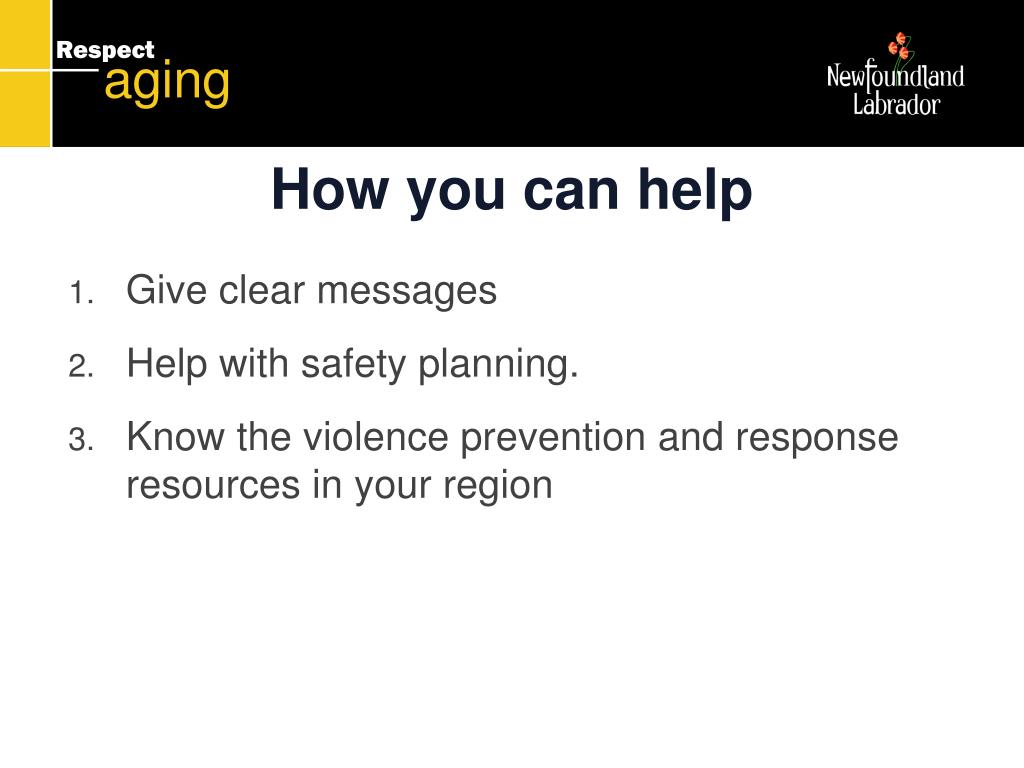 Respect
aging

Newfoundland
Labrador

How you can help

1. Give clear messages
2. Help with safety planning.
3. Know the violence prevention and response resources in your region